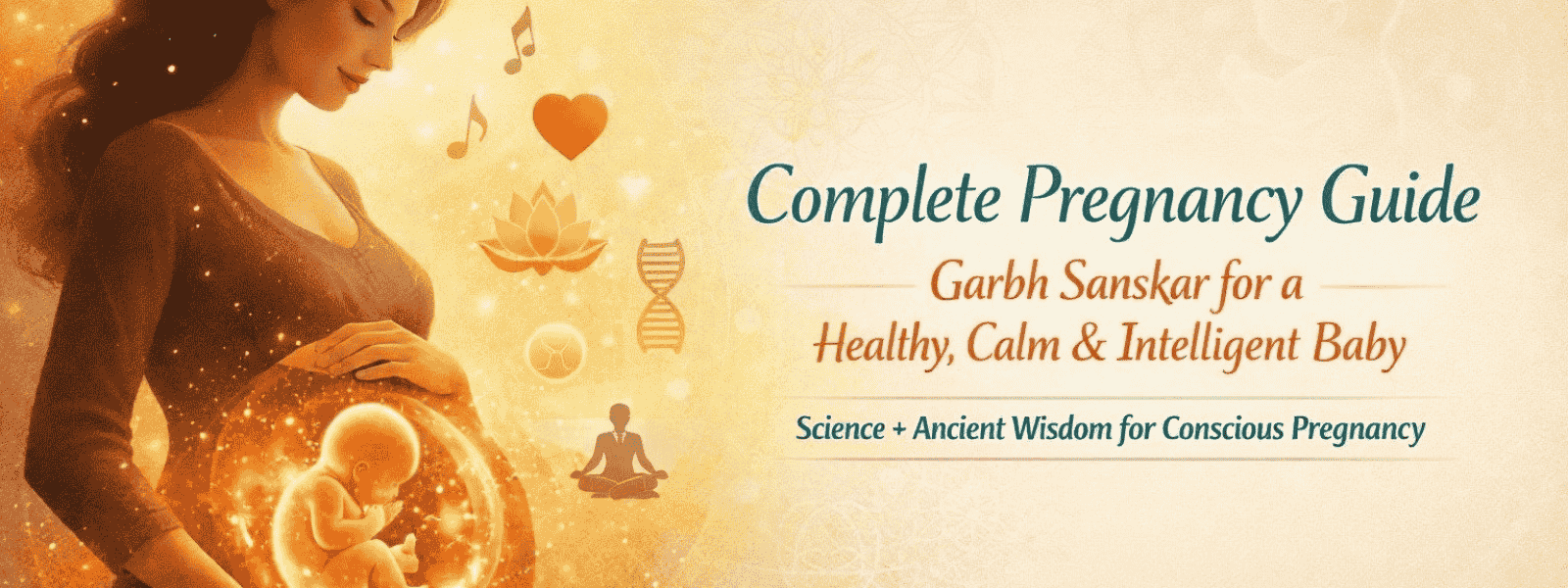 Complete Pregnancy Guide

Garbh Sanskar for a Healthy, Calm & Intelligent Baby

Science + Ancient Wisdom for Conscious Pregnancy